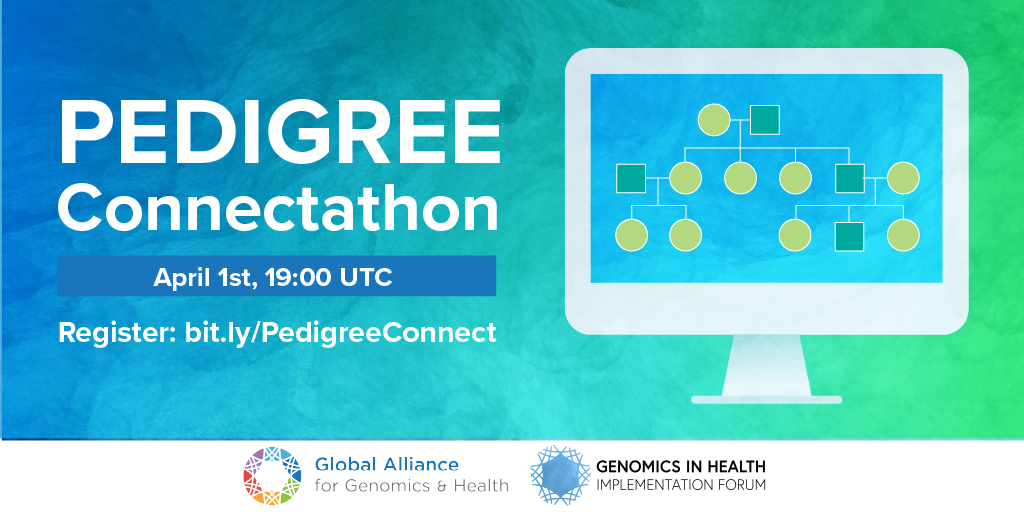 PEDIGREE Connectathon

April 1st, 19:00 UTC

Register: bit.ly/PedigreeConnect

Global Alliance for Genomics & Health

GENOMICS IN HEALTH IMPLEMENTATION FORUM